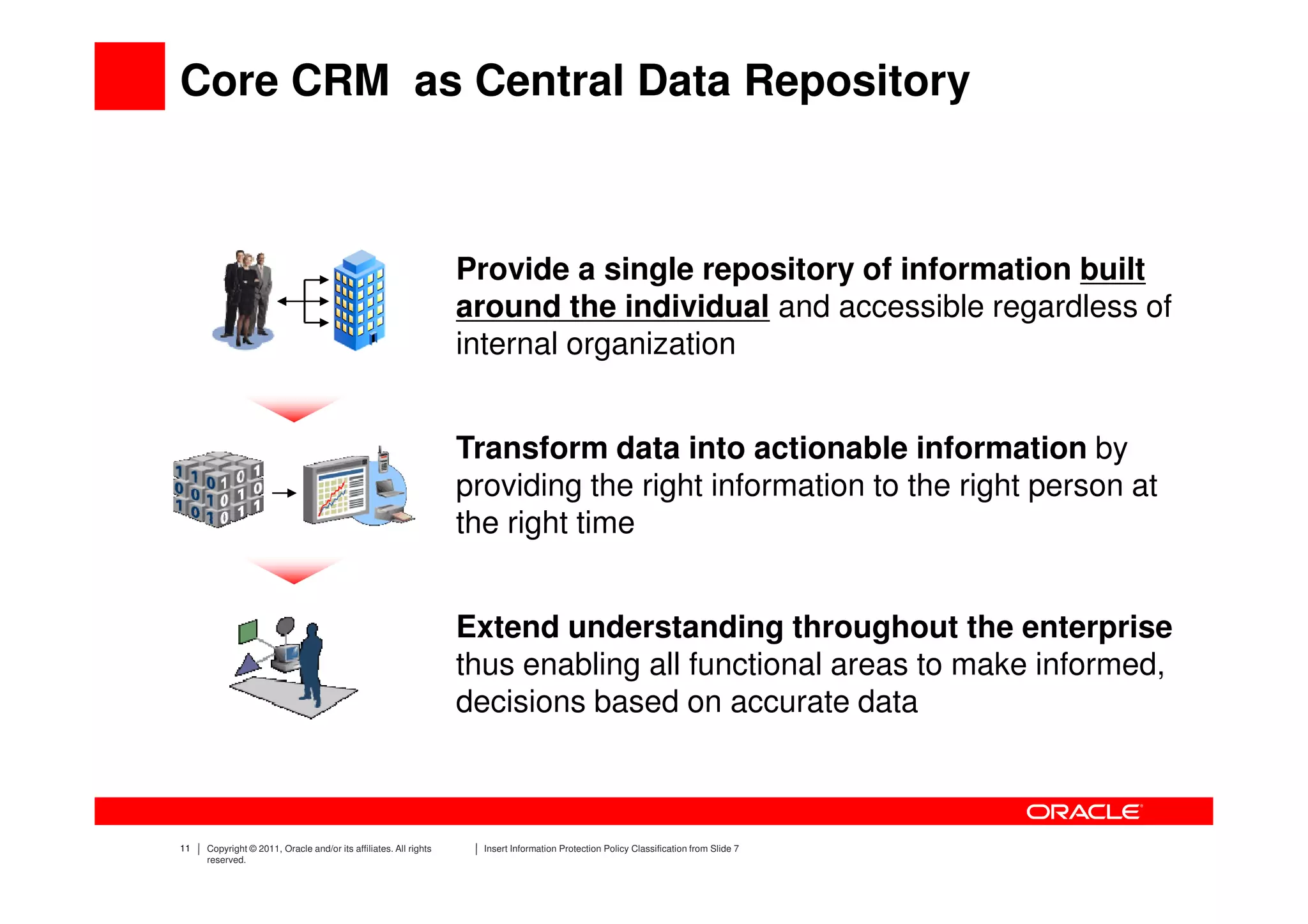 Core CRM  as Central Data Repository

Provide a single repository of information built around the individual and accessible regardless of internal organization

Transform data into actionable information by providing the right information to the right person at the right time

Extend understanding throughout the enterprise thus enabling all functional areas to make informed, decisions based on accurate data

ORACLE

11 | Copyright © 2011, Oracle and/or its affiliates. All rights reserved. | Insert Information Protection Policy Classification from Slide 7